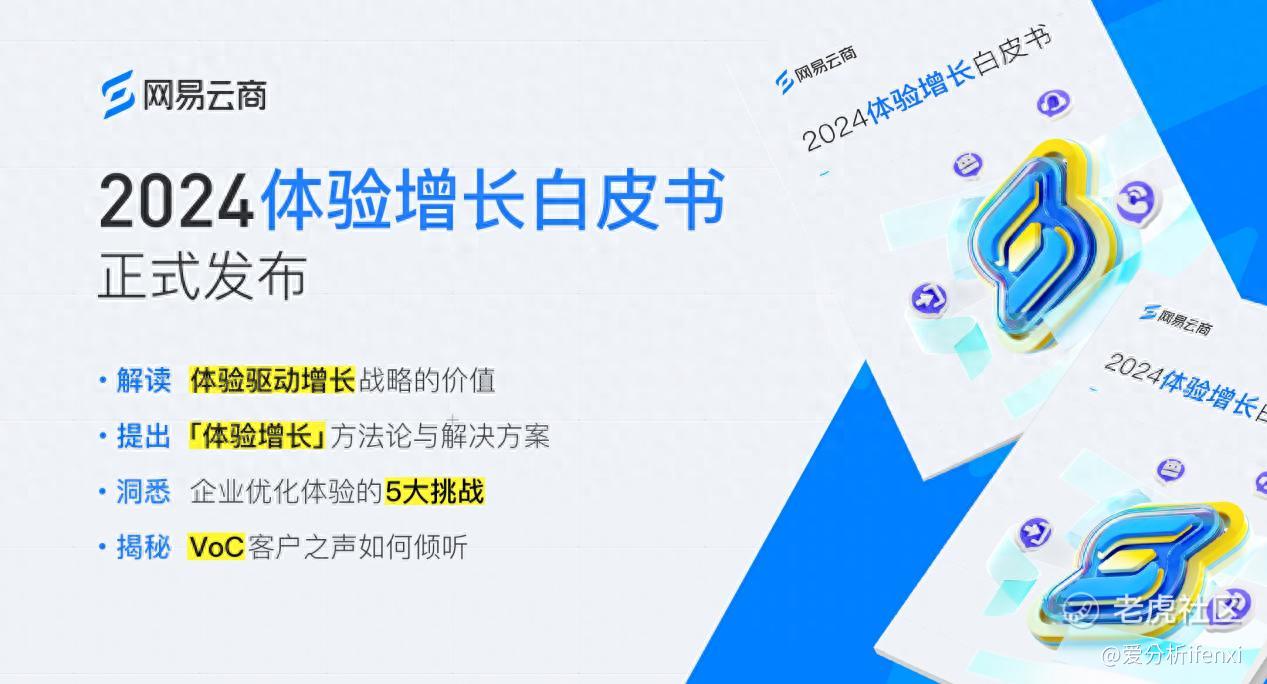 网易云商

2024体验增长白皮书
正式发布

• 解读 体验驱动增长战略的价值
• 提出 「体验增长」方法论与解决方案
• 洞悉 企业优化体验的5大挑战
• 揭秘 VoC客户之声如何倾听

网易云商
2024体验增长白皮书

网易云商
2024体验增长白

老虎社区
@爱分析ifenxi